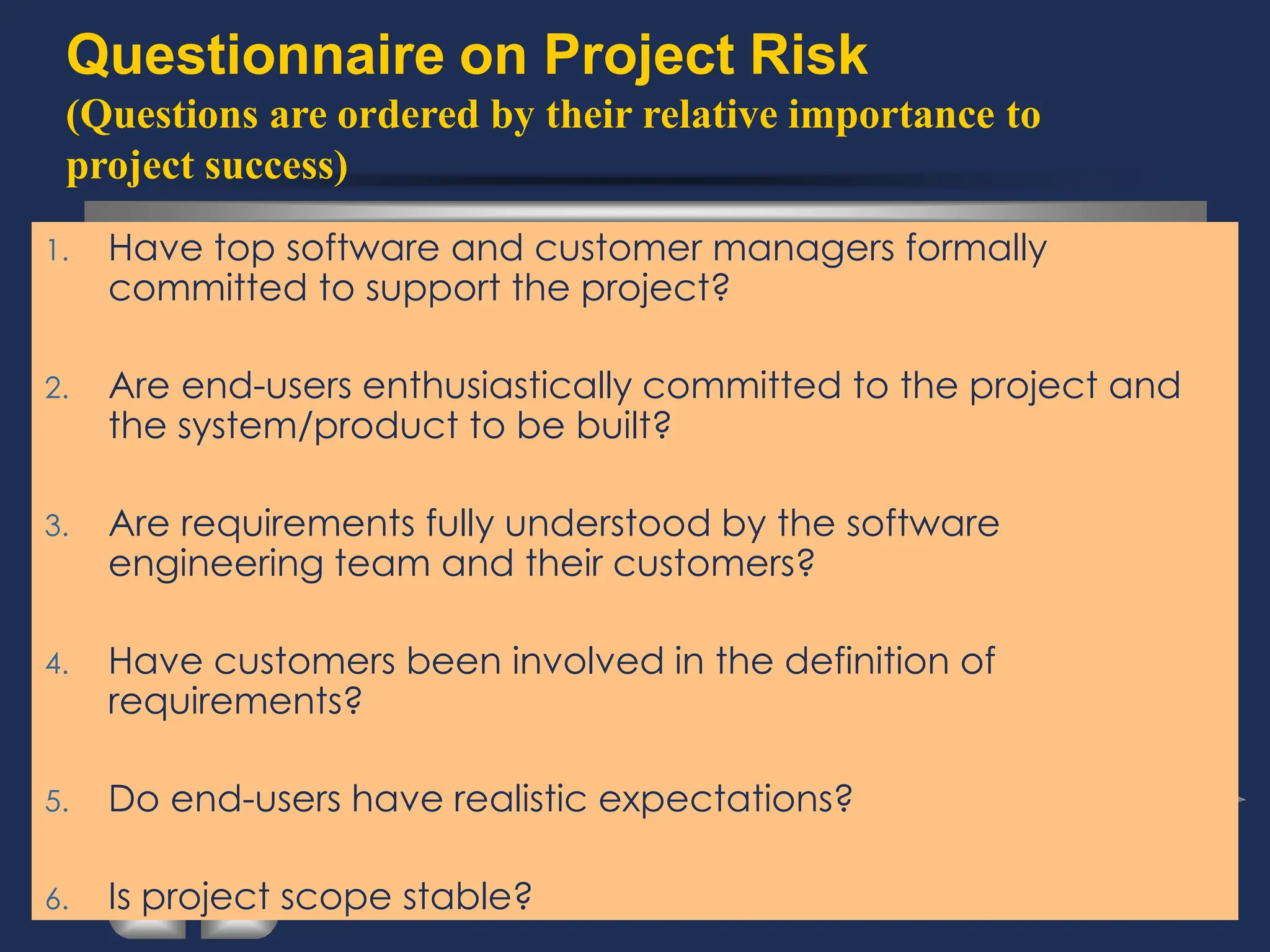 Questionnaire on Project Risk
(Questions are ordered by their relative importance to project success)

1. Have top software and customer managers formally committed to support the project?

2. Are end-users enthusiastically committed to the project and the system/product to be built?

3. Are requirements fully understood by the software engineering team and their customers?

4. Have customers been involved in the definition of requirements?

5. Do end-users have realistic expectations?

6. Is project scope stable?